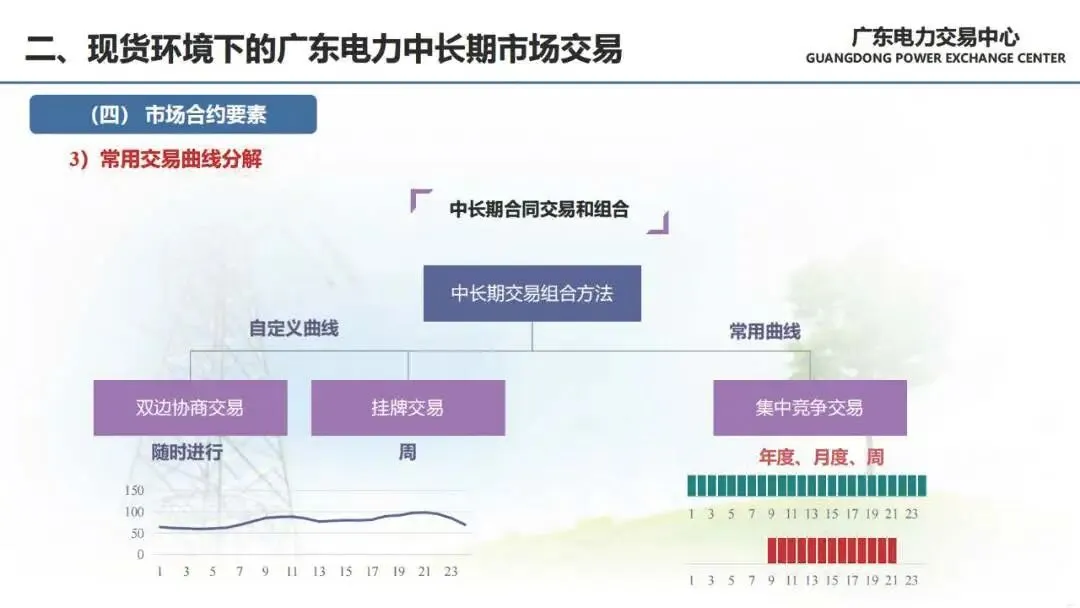 二、现货环境下的广东电力中长期市场交易

广东电力交易中心
GUANGDONG POWER EXCHANGE CENTER

（四） 市场合约要素

3）常用交易曲线分解

中长期合同交易和组合

中长期交易组合方法

自定义曲线

常用曲线

双边协商交易

挂牌交易

集中竞争交易

随时进行

周

年度、月度、周

150
100
50
0
1 3 5 7 9 11 13 15 17 19 21 23

1 3 5 7 9 11 13 15 17 19 21 23

1 3 5 7 9 11 13 15 17 19 21 23